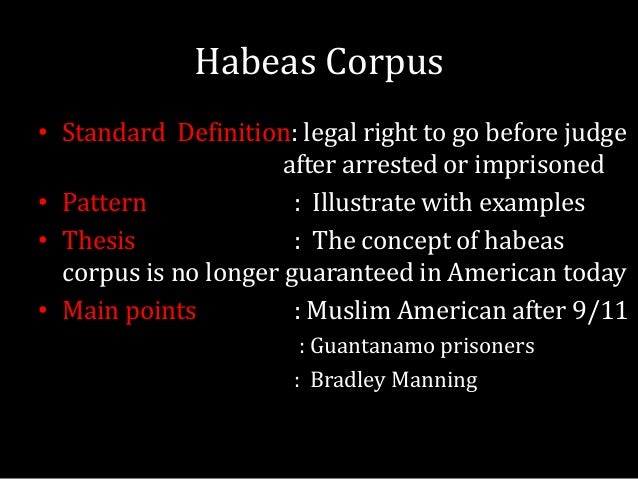 Habeas Corpus

• Standard Definition: legal right to go before judge after arrested or imprisoned
• Pattern : Illustrate with examples
• Thesis : The concept of habeas corpus is no longer guaranteed in American today
• Main points : Muslim American after 9/11
: Guantanamo prisoners
: Bradley Manning